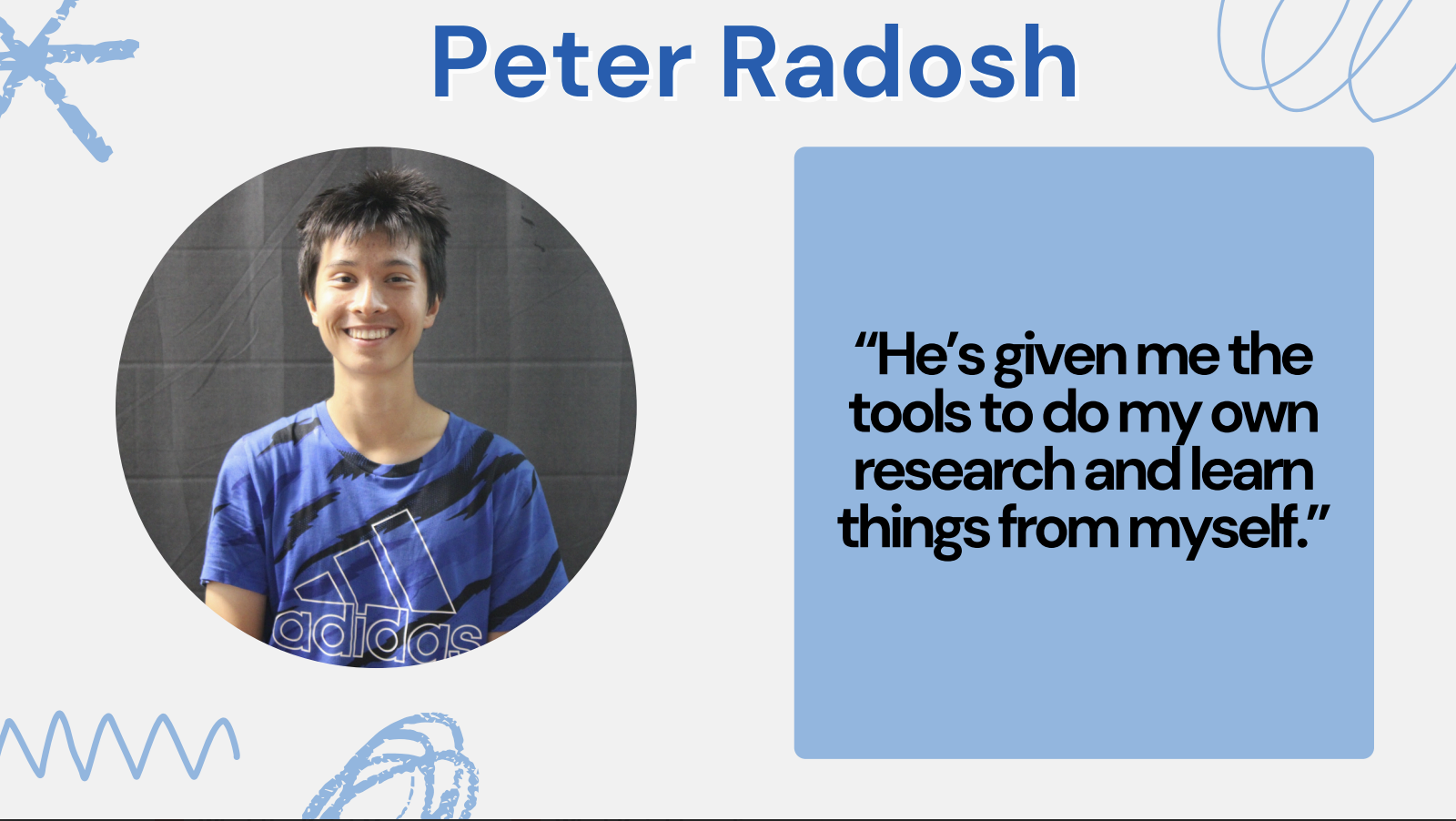 Peter Radosh

adidas

“He’s given me the tools to do my own research and learn things from myself.”